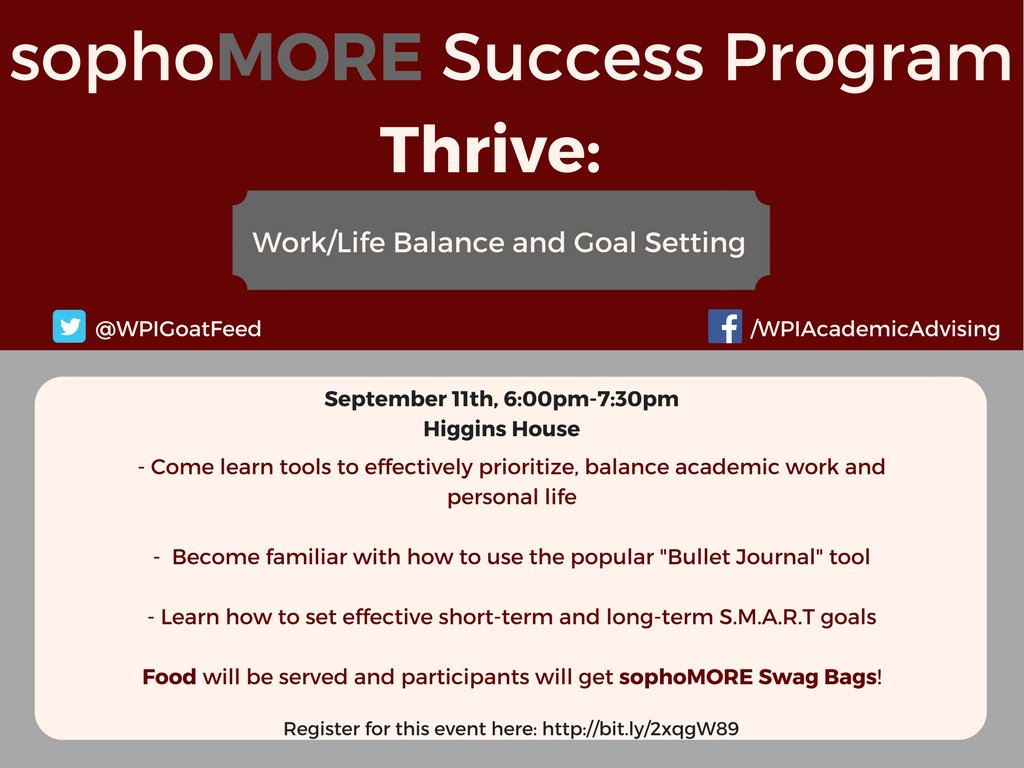 sophoMORE Success Program

Thrive:

Work/Life Balance and Goal Setting

@WPIGoatFeed

/WPIAcademicAdvising

September 11th, 6:00pm-7:30pm
Higgins House

- Come learn tools to effectively prioritize, balance academic work and personal life

- Become familiar with how to use the popular "Bullet Journal" tool

- Learn how to set effective short-term and long-term S.M.A.R.T goals

Food will be served and participants will get sophoMORE Swag Bags!

Register for this event here: http://bit.ly/2xqgW89